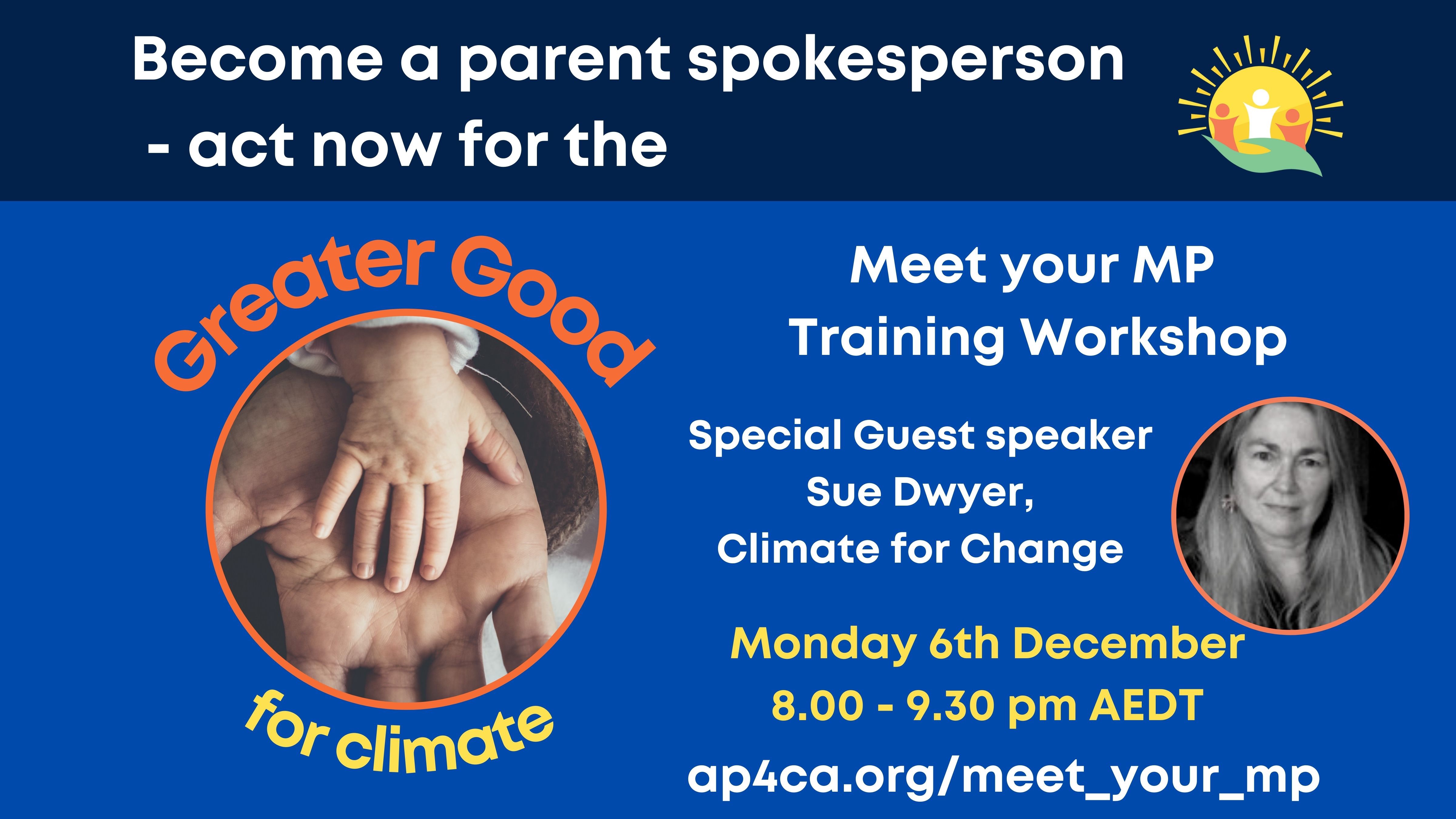 Become a parent spokesperson - act now for the

Greater Good

for climate

Meet your MP Training Workshop

Special Guest speaker
Sue Dwyer,
Climate for Change

Monday 6th December
8.00 - 9.30 pm AEDT

ap4ca.org/meet_your_mp